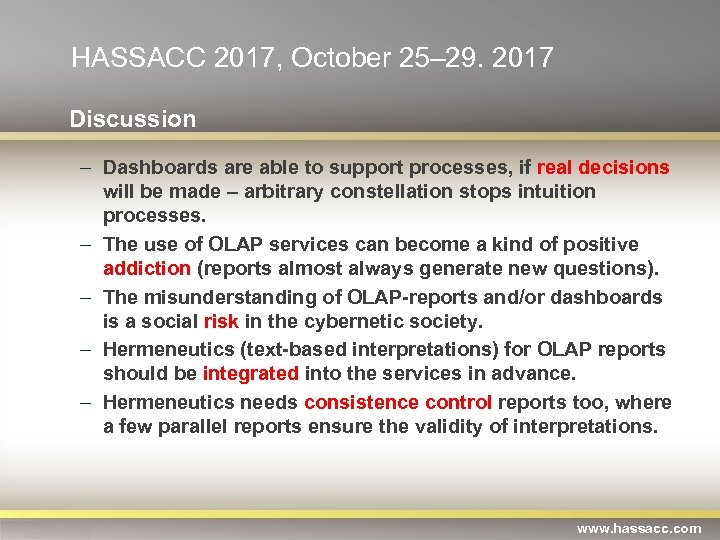 HASSACC 2017, October 25–29. 2017

Discussion

– Dashboards are able to support processes, if real decisions will be made – arbitrary constellation stops intuition processes.

– The use of OLAP services can become a kind of positive addiction (reports almost always generate new questions).

– The misunderstanding of OLAP-reports and/or dashboards is a social risk in the cybernetic society.

– Hermeneutics (text-based interpretations) for OLAP reports should be integrated into the services in advance.

– Hermeneutics needs consistence control reports too, where a few parallel reports ensure the validity of interpretations.

www.hassacc.com